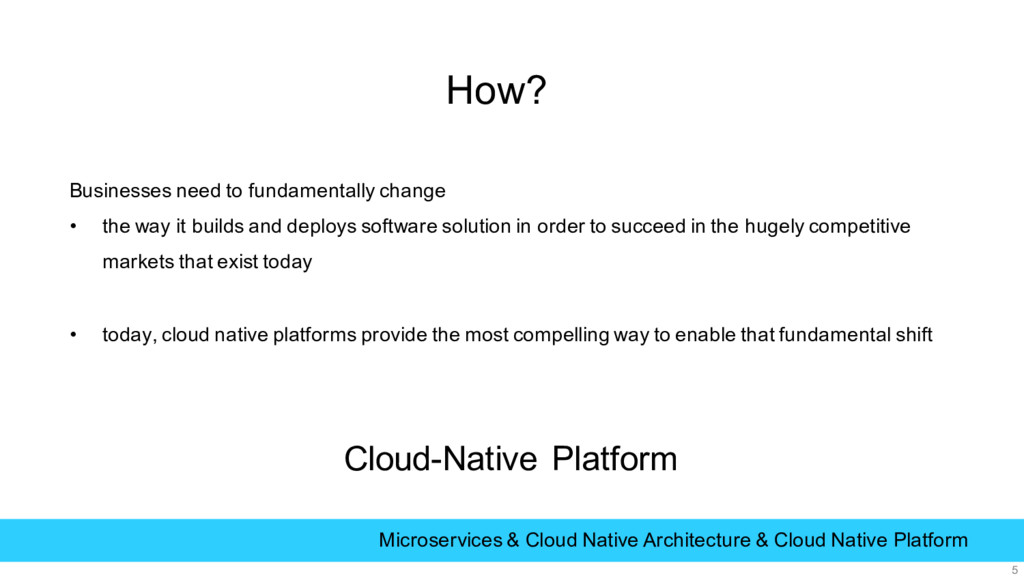 How?

Businesses need to fundamentally change

• the way it builds and deploys software solution in order to succeed in the hugely competitive markets that exist today

• today, cloud native platforms provide the most compelling way to enable that fundamental shift

Cloud-Native Platform

Microservices & Cloud Native Architecture & Cloud Native Platform

5